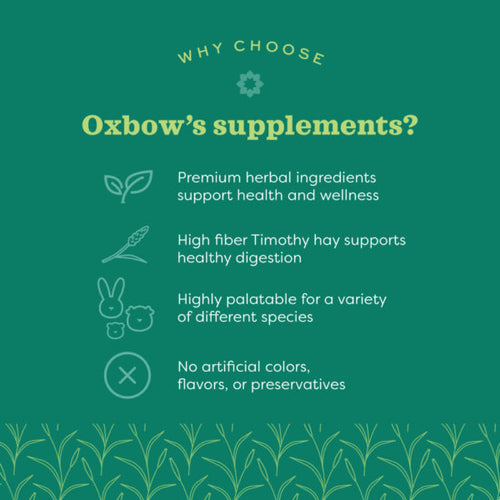 WHY CHOOSE

Oxbow's supplements?

Premium herbal ingredients support health and wellness

High fiber Timothy hay supports healthy digestion

Highly palatable for a variety of different species

No artificial colors, flavors, or preservatives